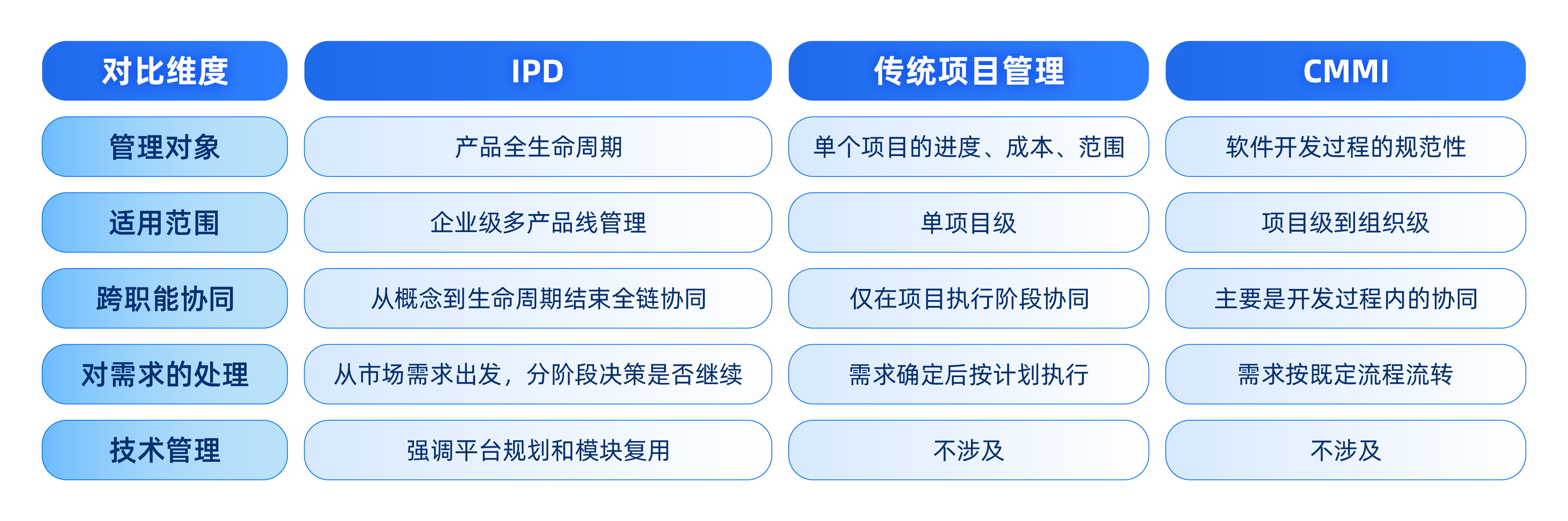 | 对比维度 | IPD | 传统项目管理 | CMMI |
|---|---|---|---|
| 管理对象 | 产品全生命周期 | 单个项目的进度、成本、范围 | 软件开发过程的规范性 |
| 适用范围 | 企业级多产品线管理 | 单项目级 | 项目级到组织级 |
| 跨职能协同 | 从概念到生命周期结束全链协同 | 仅在项目执行阶段协同 | 主要是开发过程内的协同 |
| 对需求的处理 | 从市场需求出发，分阶段决策是否继续 | 需求确定后按计划执行 | 需求按既定流程流转 |
| 技术管理 | 强调平台规划和模块复用 | 不涉及 | 不涉及 |